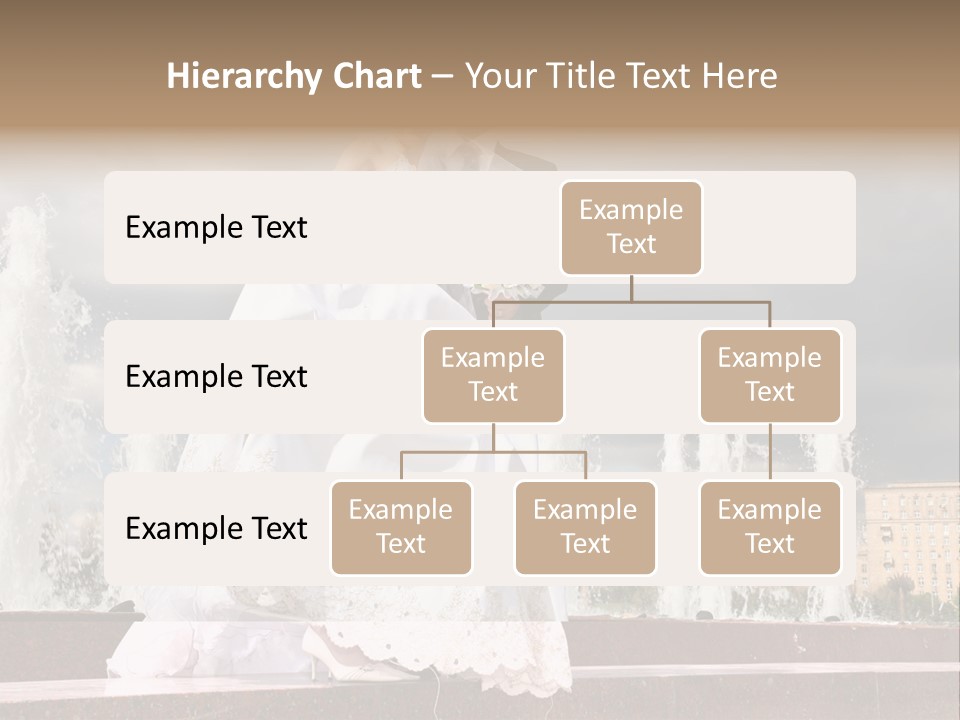 Hierarchy Chart – Your Title Text Here

Example Text

Example Text

Example Text

Example Text

Example Text

Example Text

Example Text

Example Text

Example Text